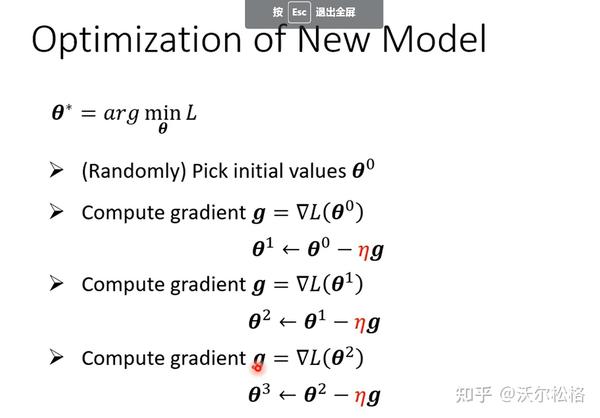 按 Esc 退出全屏

Optimization of New Model

$\boldsymbol{\theta}^* = arg \min_{\boldsymbol{\theta}} L$

➢ (Randomly) Pick initial values $\boldsymbol{\theta}^0$

➢ Compute gradient $\boldsymbol{g} = \nabla L(\boldsymbol{\theta}^0)$

$\boldsymbol{\theta}^1 \leftarrow \boldsymbol{\theta}^0 - \eta \boldsymbol{g}$

➢ Compute gradient $\boldsymbol{g} = \nabla L(\boldsymbol{\theta}^1)$

$\boldsymbol{\theta}^2 \leftarrow \boldsymbol{\theta}^1 - \eta \boldsymbol{g}$

➢ Compute gradient $\boldsymbol{g} = \nabla L(\boldsymbol{\theta}^2)$

$\boldsymbol{\theta}^3 \leftarrow \boldsymbol{\theta}^2 - \eta \boldsymbol{g}$

知乎 @沃尔松格